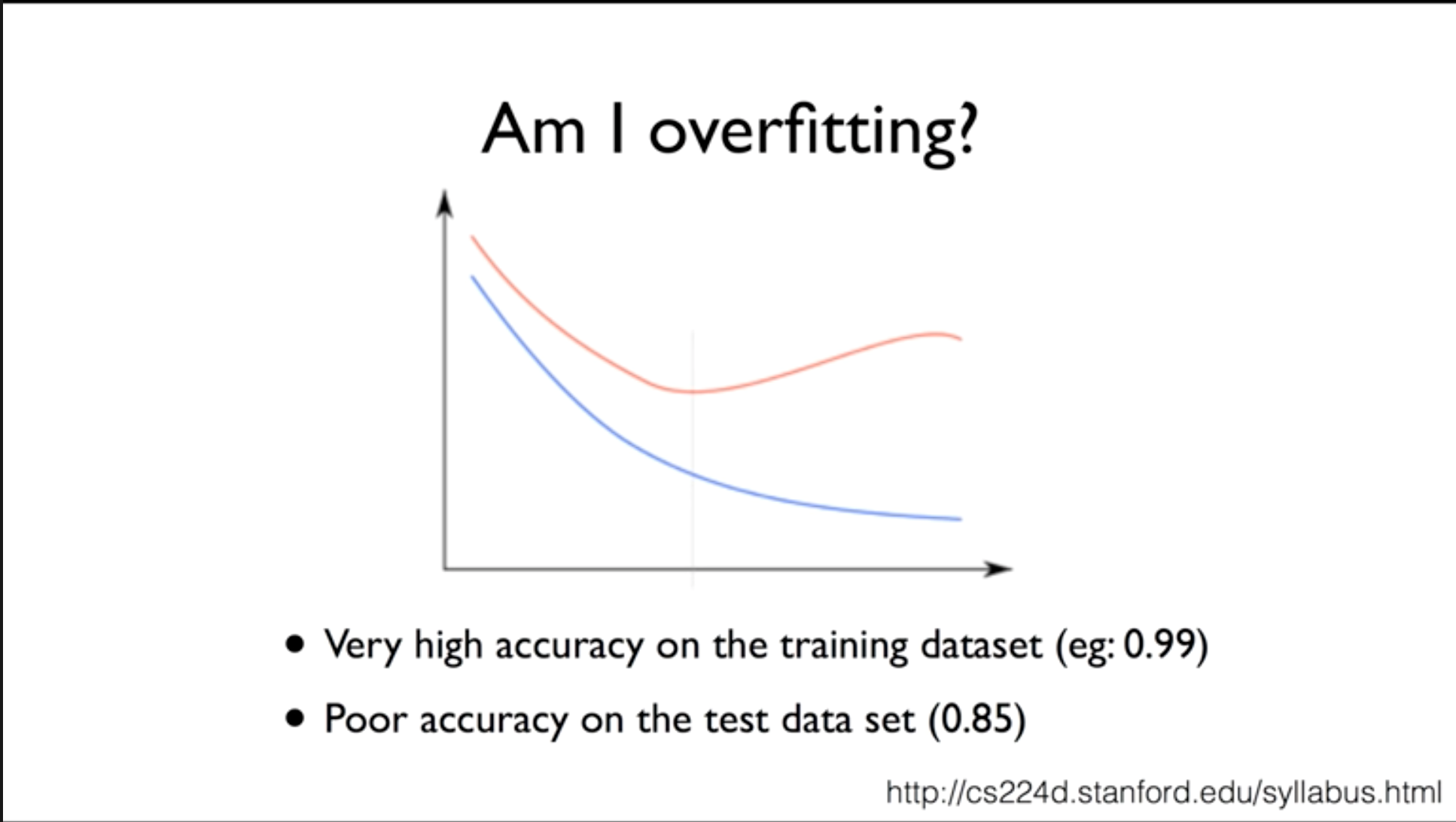 Am I overfitting?

• Very high accuracy on the training dataset (eg: 0.99)

• Poor accuracy on the test data set (0.85)

http://cs224d.stanford.edu/syllabus.html